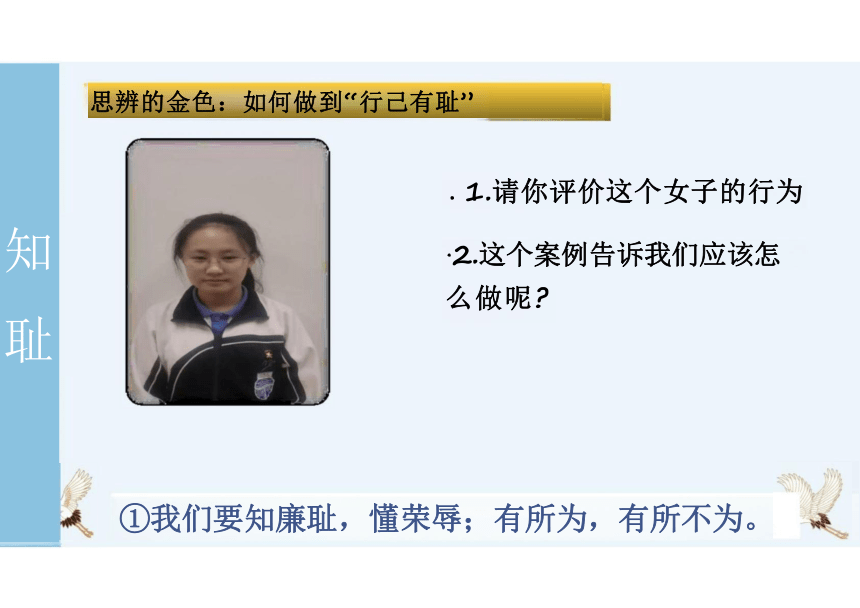 知耻

思辨的金色：如何做到“行己有耻”

. 1.请你评价这个女子的行为

·2.这个案例告诉我们应该怎么做呢？

①我们要知廉耻，懂荣辱；有所为，有所不为。